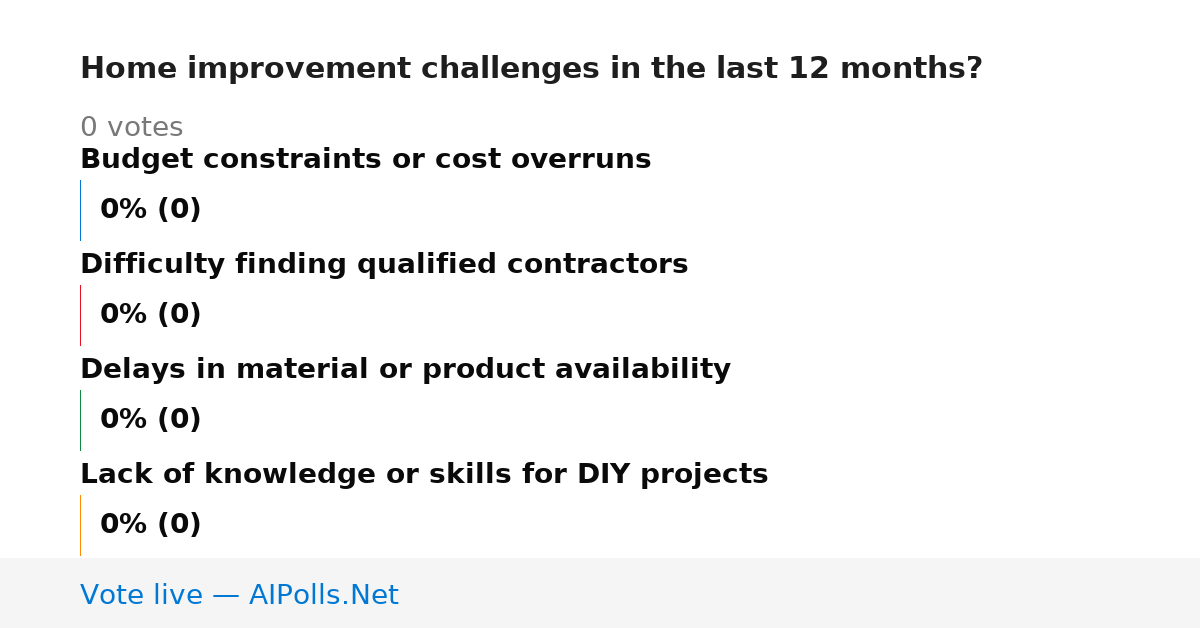 Home improvement challenges in the last 12 months?

0 votes

Budget constraints or cost overruns

0% (0)

Difficulty finding qualified contractors

0% (0)

Delays in material or product availability

0% (0)

Lack of knowledge or skills for DIY projects

0% (0)

Vote live — AIPolls.Net